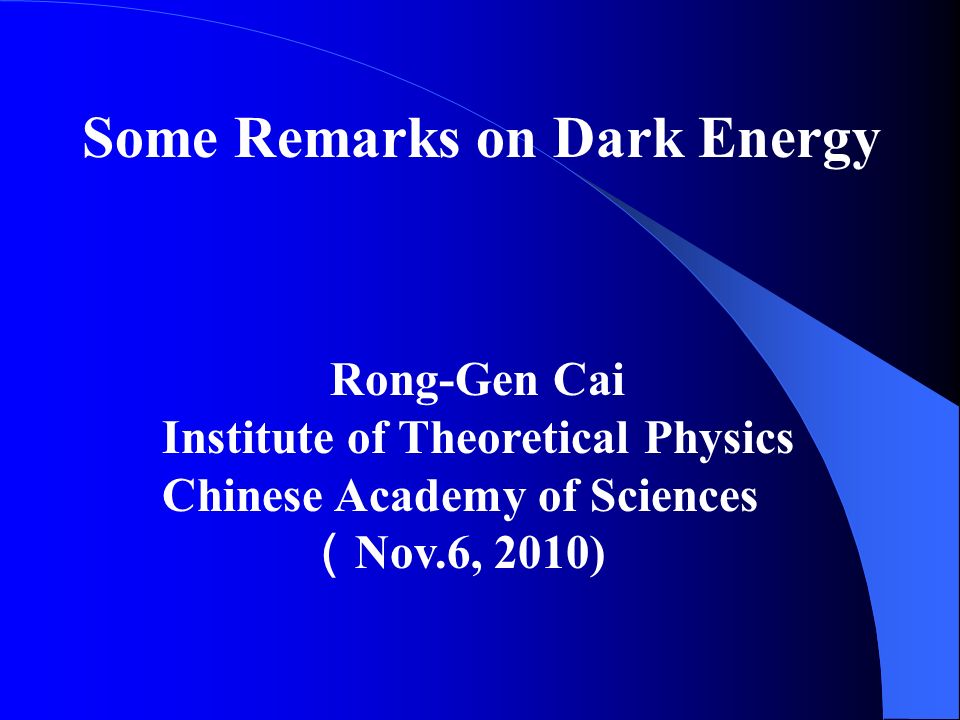 Some Remarks on Dark Energy

Rong-Gen Cai
Institute of Theoretical Physics
Chinese Academy of Sciences
（ Nov.6, 2010)